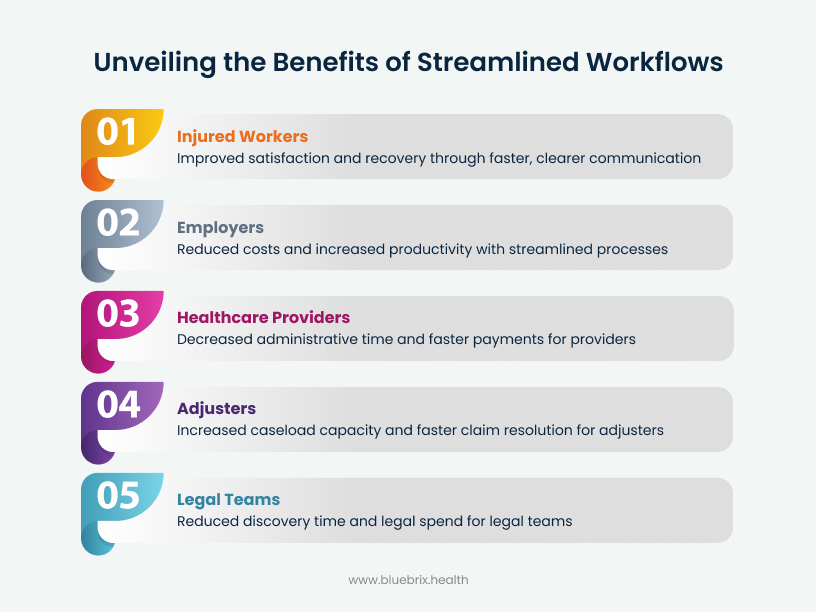 Unveiling the Benefits of Streamlined Workflows

01
Injured Workers
Improved satisfaction and recovery through faster, clearer communication

02
Employers
Reduced costs and increased productivity with streamlined processes

03
Healthcare Providers
Decreased administrative time and faster payments for providers

04
Adjusters
Increased caseload capacity and faster claim resolution for adjusters

05
Legal Teams
Reduced discovery time and legal spend for legal teams

www.bluebrix.health